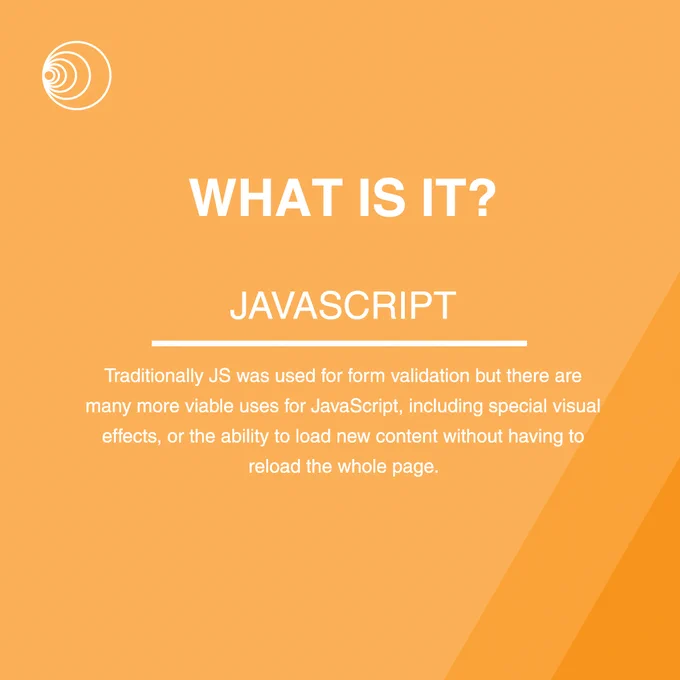 WHAT IS IT?

JAVASCRIPT

Traditionally JS was used for form validation but there are many more viable uses for JavaScript, including special visual effects, or the ability to load new content without having to reload the whole page.